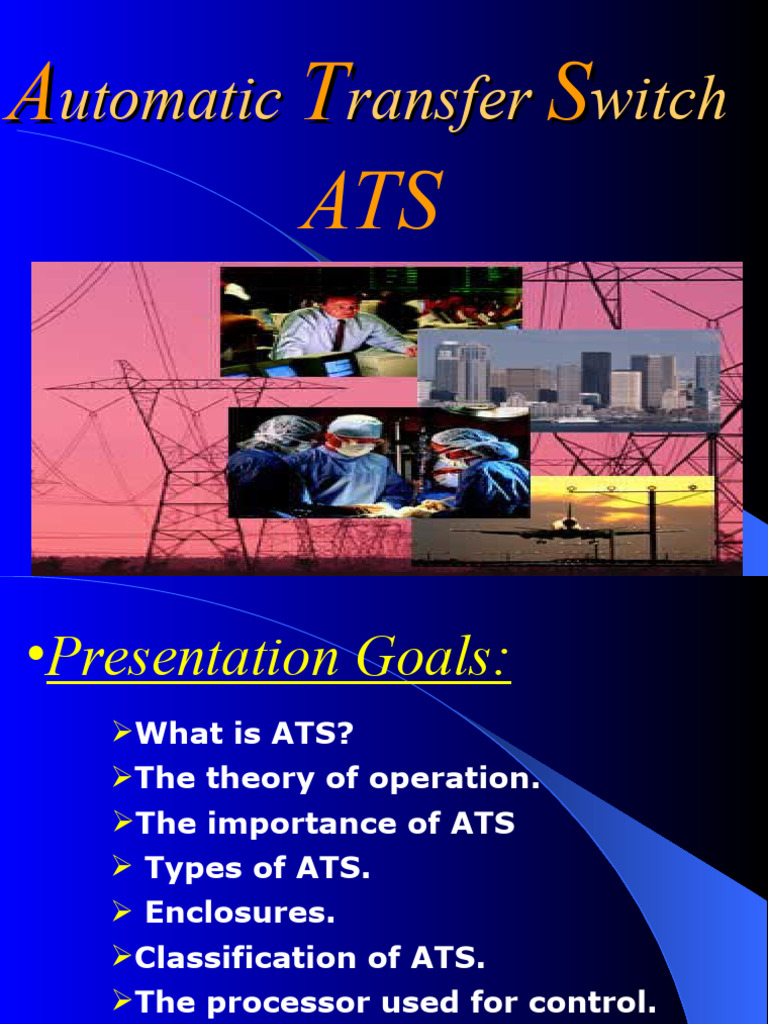 Automatic Transfer Switch
ATS

•Presentation Goals:

➢What is ATS?
➢The theory of operation.
➢The importance of ATS
➢ Types of ATS.
➢ Enclosures.
➢Classification of ATS.
➢The processor used for control.